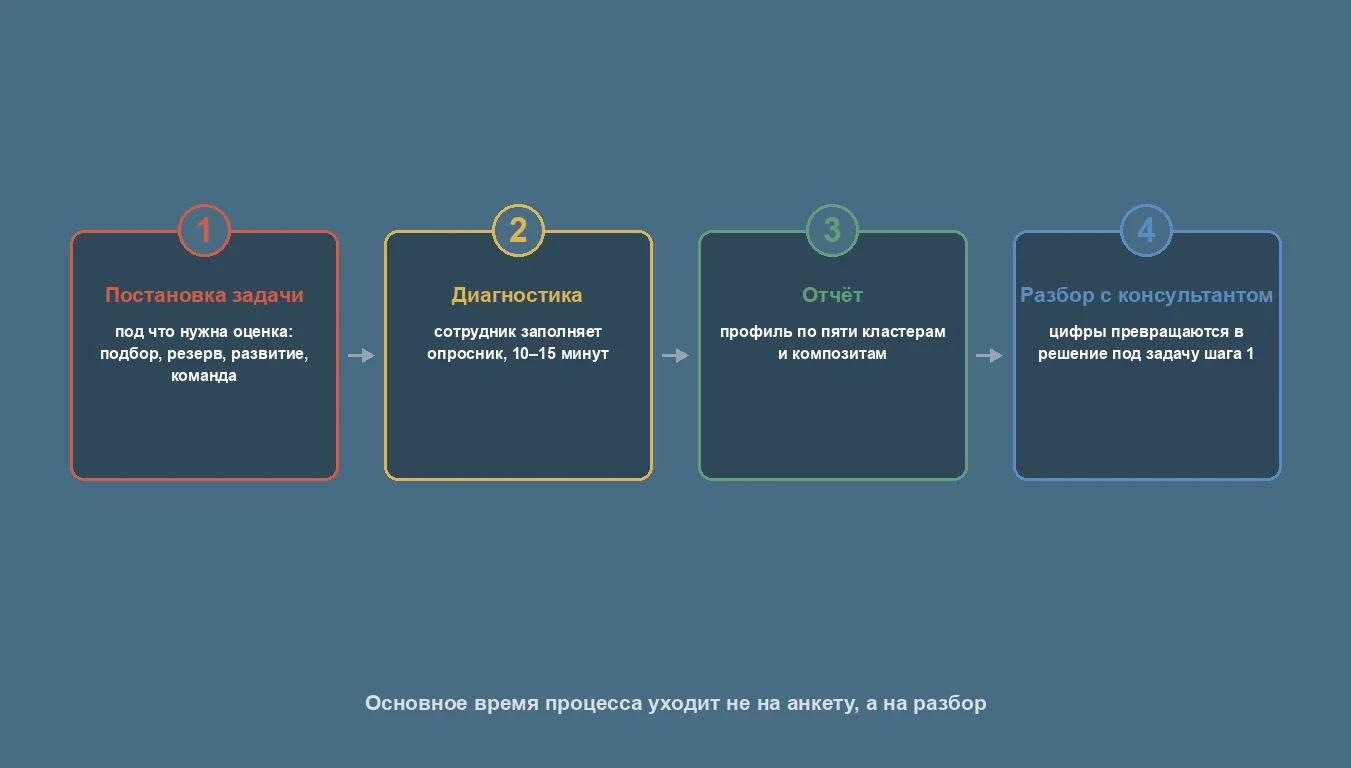 1
Постановка задачи
под что нужна оценка: подбор, резерв, развитие, команда

2
Диагностика
сотрудник заполняет опросник, 10–15 минут

3
Отчёт
профиль по пяти кластерам и композитам

4
Разбор с консультантом
цифры превращаются в решение под задачу шага 1

Основное время процесса уходит не на анкету, а на разбор